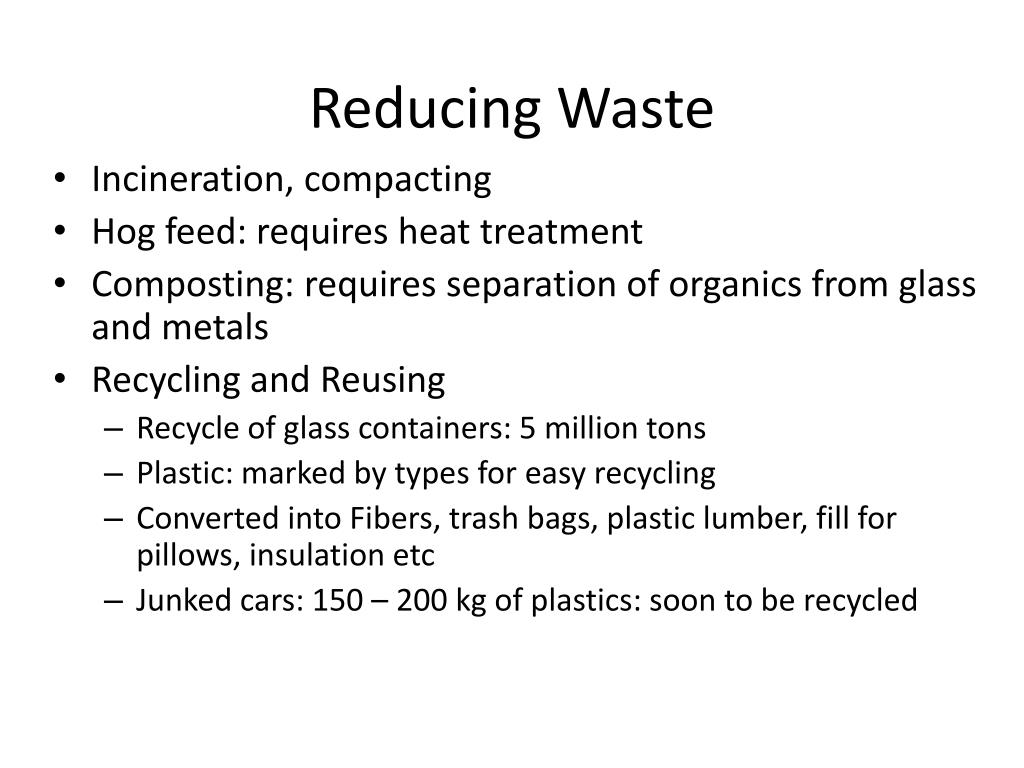 Reducing Waste

• Incineration, compacting
• Hog feed: requires heat treatment
• Composting: requires separation of organics from glass and metals
• Recycling and Reusing
– Recycle of glass containers: 5 million tons
– Plastic: marked by types for easy recycling
– Converted into Fibers, trash bags, plastic lumber, fill for pillows, insulation etc
– Junked cars: 150 – 200 kg of plastics: soon to be recycled